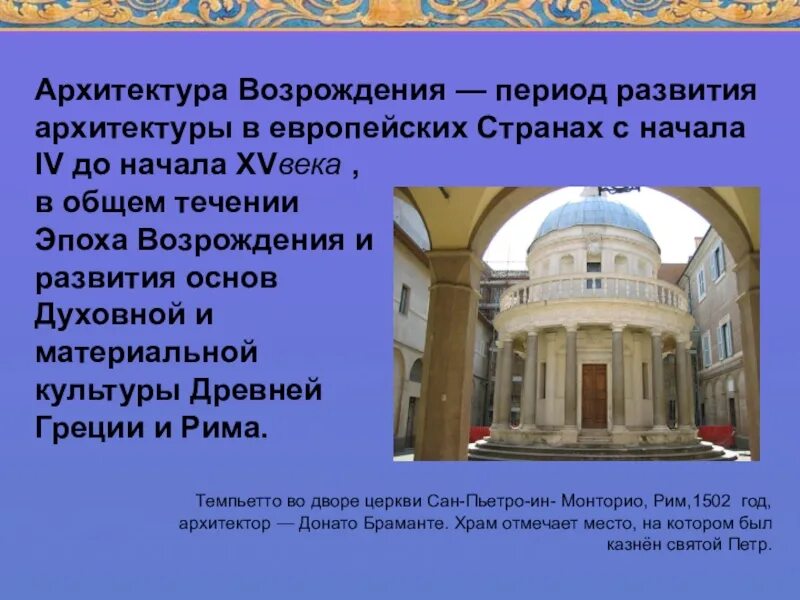 Архитектура Возрождения — период развития архитектуры в европейских Странах с начала IV до начала XVвека , в общем течении Эпоха Возрождения и развития основ Духовной и материальной культуры Древней Греции и Рима.

Темпьетто во дворе церкви Сан-Пьетро-ин- Монторио, Рим,1502 год, архитектор — Донато Браманте. Храм отмечает место, на котором был казнён святой Петр.